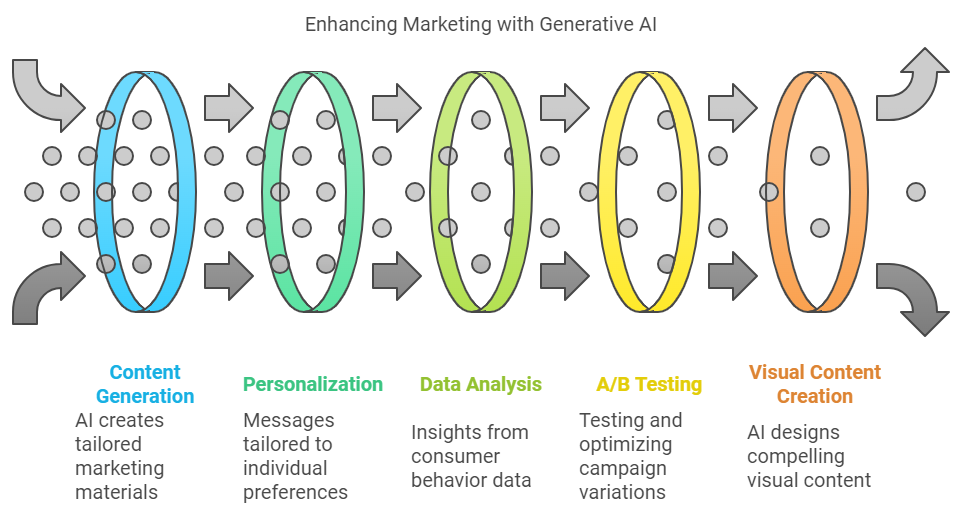 Enhancing Marketing with Generative AI

Content Generation
AI creates tailored marketing materials

Personalization
Messages tailored to individual preferences

Data Analysis
Insights from consumer behavior data

A/B Testing
Testing and optimizing campaign variations

Visual Content Creation
AI designs compelling visual content